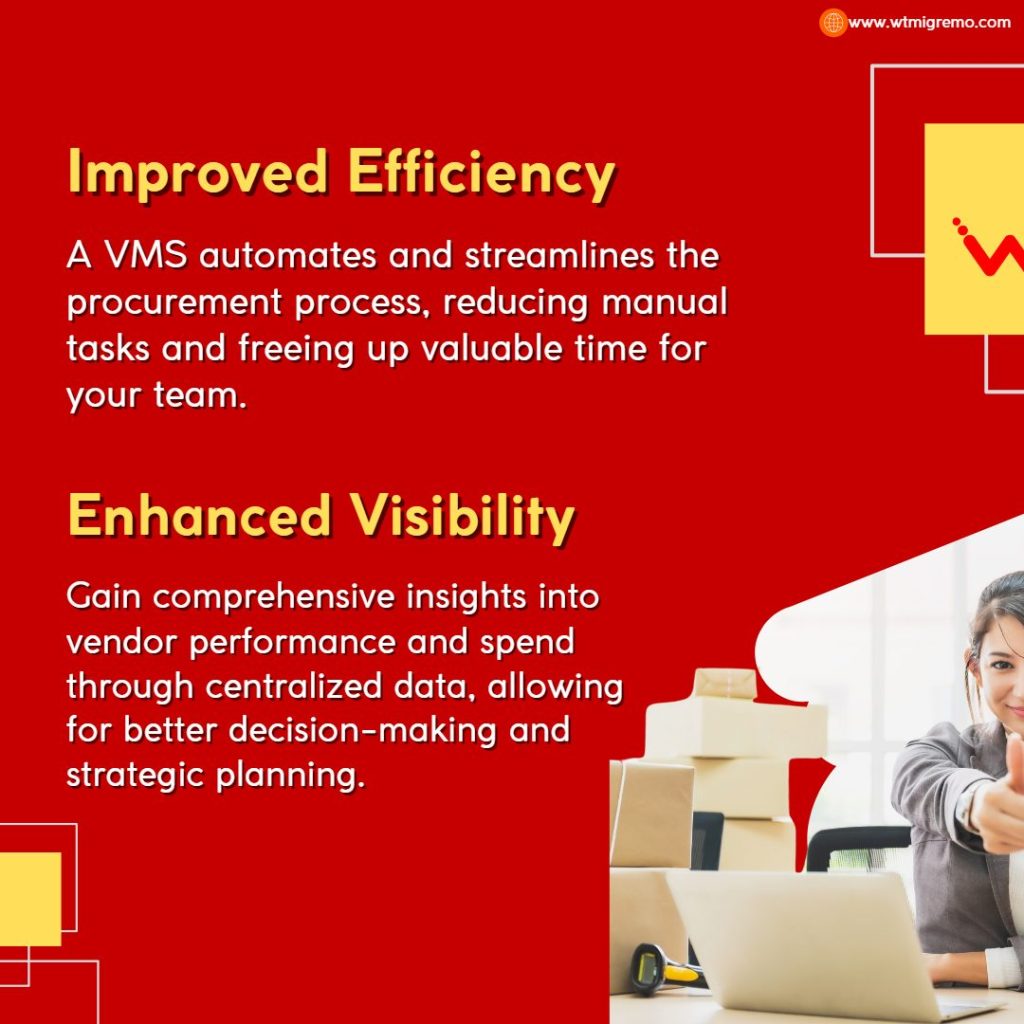 www.wtmigremo.com

Improved Efficiency

A VMS automates and streamlines the procurement process, reducing manual tasks and freeing up valuable time for your team.

Enhanced Visibility

Gain comprehensive insights into vendor performance and spend through centralized data, allowing for better decision-making and strategic planning.